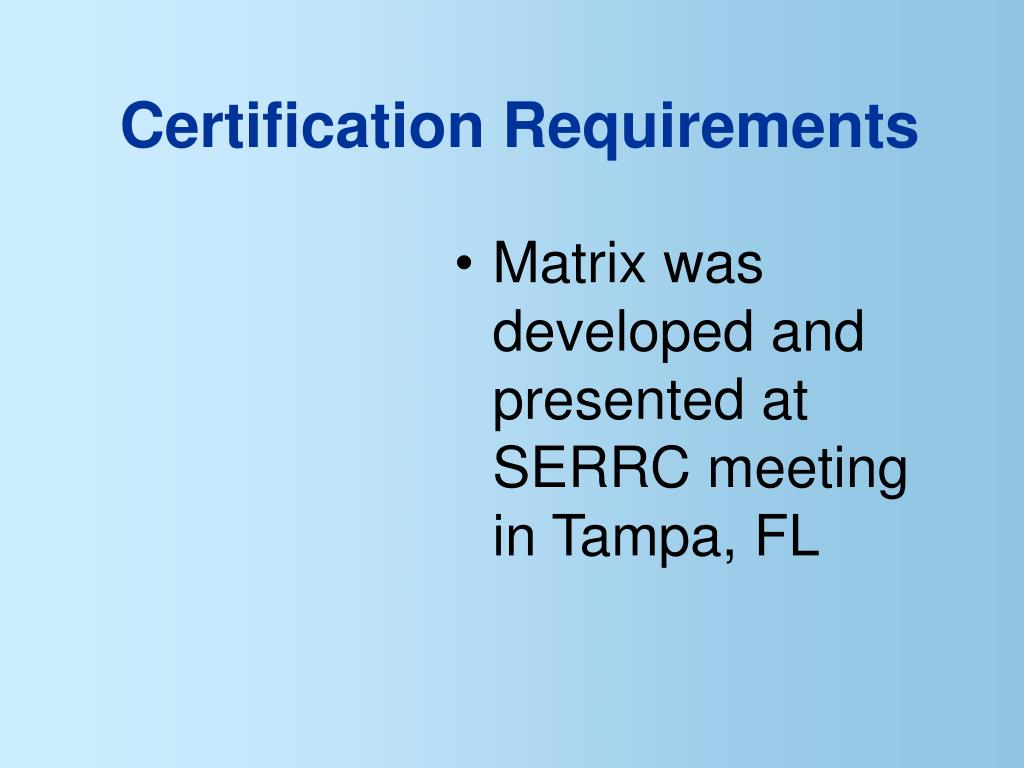 Certification Requirements

• Matrix was developed and presented at SERRC meeting in Tampa, FL